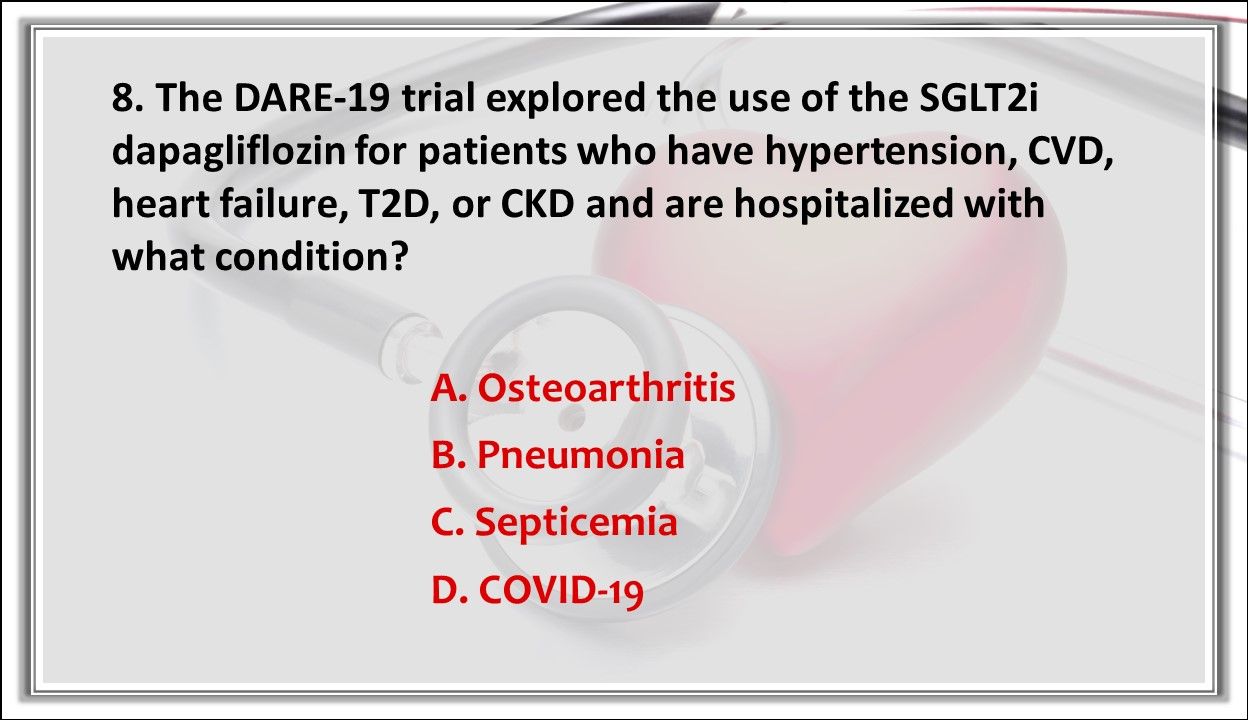 8. The DARE-19 trial explored the use of the SGLT2i dapagliflozin for patients who have hypertension, CVD, heart failure, T2D, or CKD and are hospitalized with what condition?

A. Osteoarthritis

B. Pneumonia

C. Septicemia

D. COVID-19